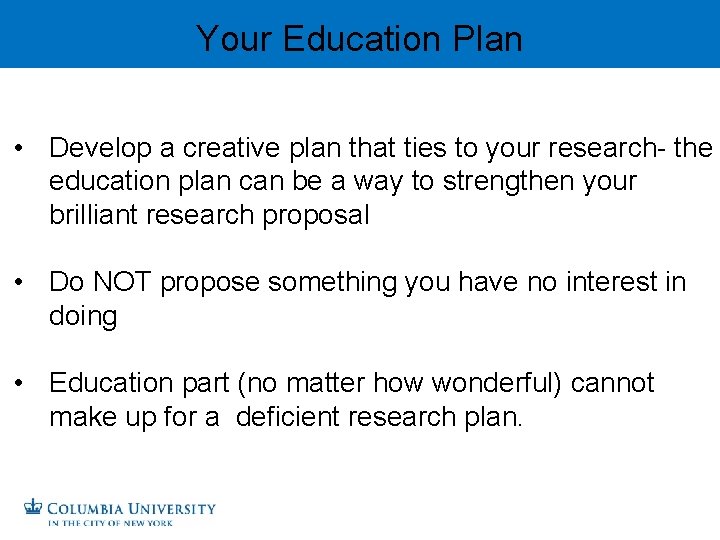 Your Education Plan

• Develop a creative plan that ties to your research- the education plan can be a way to strengthen your brilliant research proposal

• Do NOT propose something you have no interest in doing

• Education part (no matter how wonderful) cannot make up for a deficient research plan.

COLUMBIA UNIVERSITY
IN THE CITY OF NEW YORK